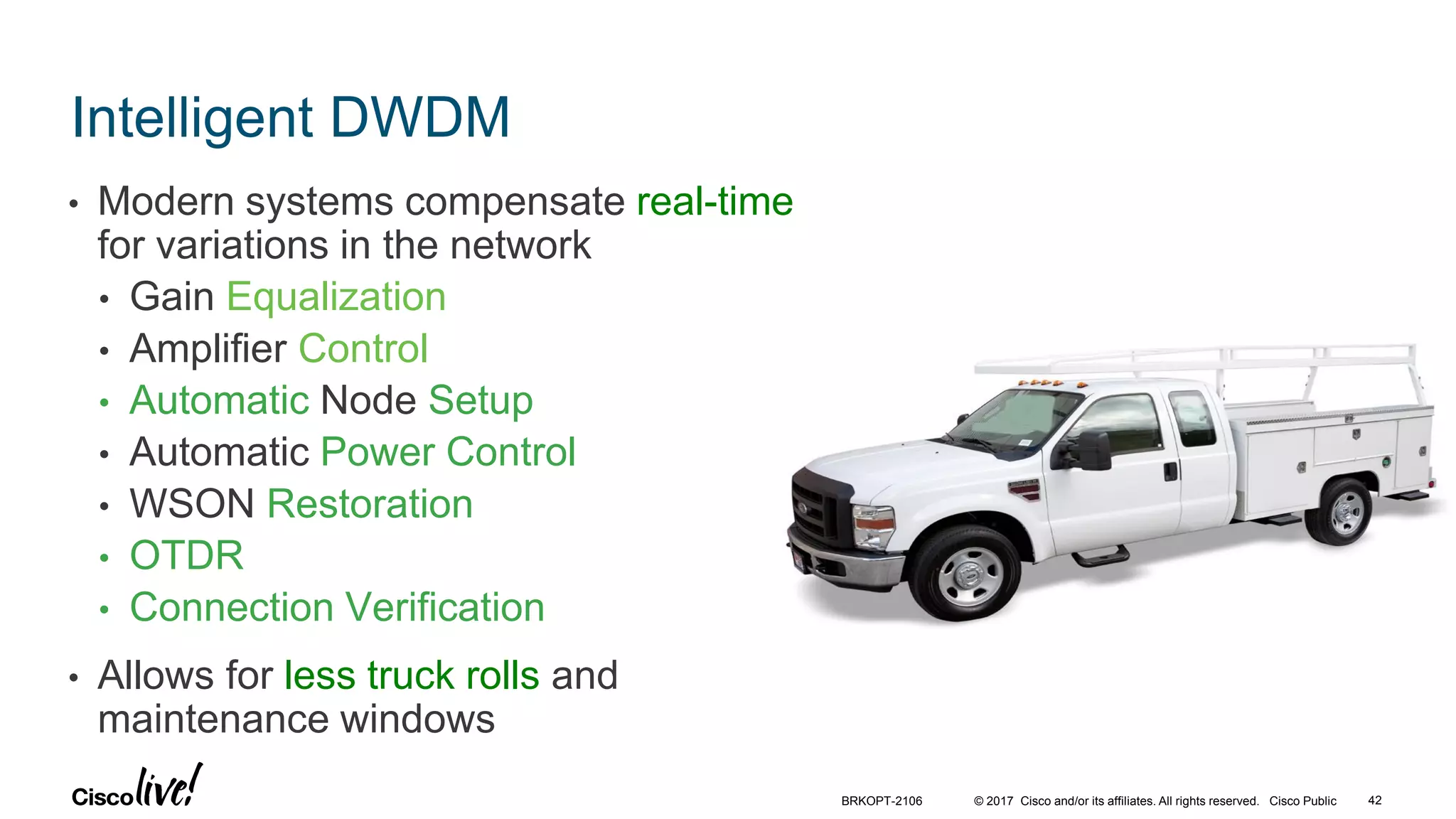 Intelligent DWDM

• Modern systems compensate real-time for variations in the network
  • Gain Equalization
  • Amplifier Control
  • Automatic Node Setup
  • Automatic Power Control
  • WSON Restoration
  • OTDR
  • Connection Verification

• Allows for less truck rolls and maintenance windows

Cisco live!

BRKOPT-2106 © 2017 Cisco and/or its affiliates. All rights reserved. Cisco Public 42